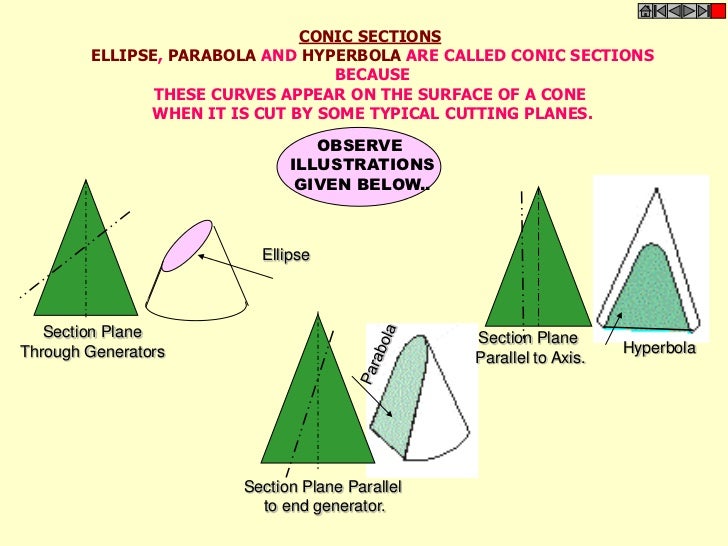 CONIC SECTIONS
ELLIPSE, PARABOLA AND HYPERBOLA ARE CALLED CONIC SECTIONS BECAUSE
THESE CURVES APPEAR ON THE SURFACE OF A CONE WHEN IT IS CUT BY SOME TYPICAL CUTTING PLANES.

OBSERVE ILLUSTRATIONS GIVEN BELOW..

Ellipse

Section Plane Through Generators

Parabola

Section Plane Parallel to end generator.

Section Plane Parallel to Axis.

Hyperbola